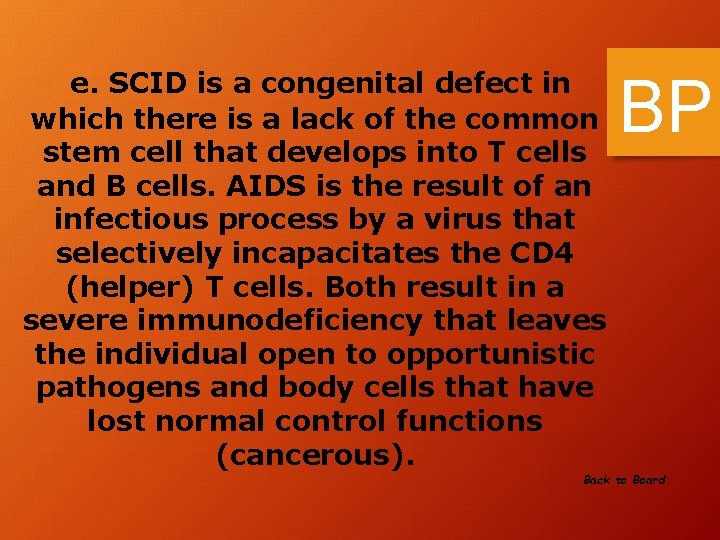 e. SCID is a congenital defect in which there is a lack of the common stem cell that develops into T cells and B cells. AIDS is the result of an infectious process by a virus that selectively incapacitates the CD4 (helper) T cells. Both result in a severe immunodeficiency that leaves the individual open to opportunistic pathogens and body cells that have lost normal control functions (cancerous).

BP

Back to Board